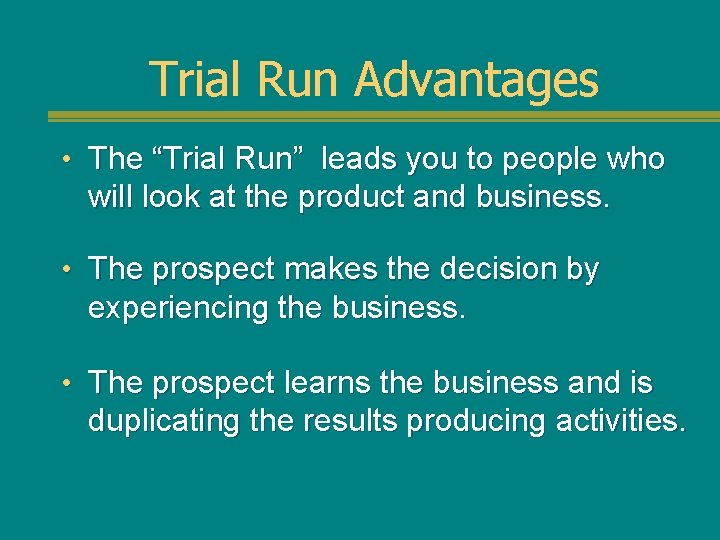 Trial Run Advantages

• The “Trial Run” leads you to people who will look at the product and business.

• The prospect makes the decision by experiencing the business.

• The prospect learns the business and is duplicating the results producing activities.